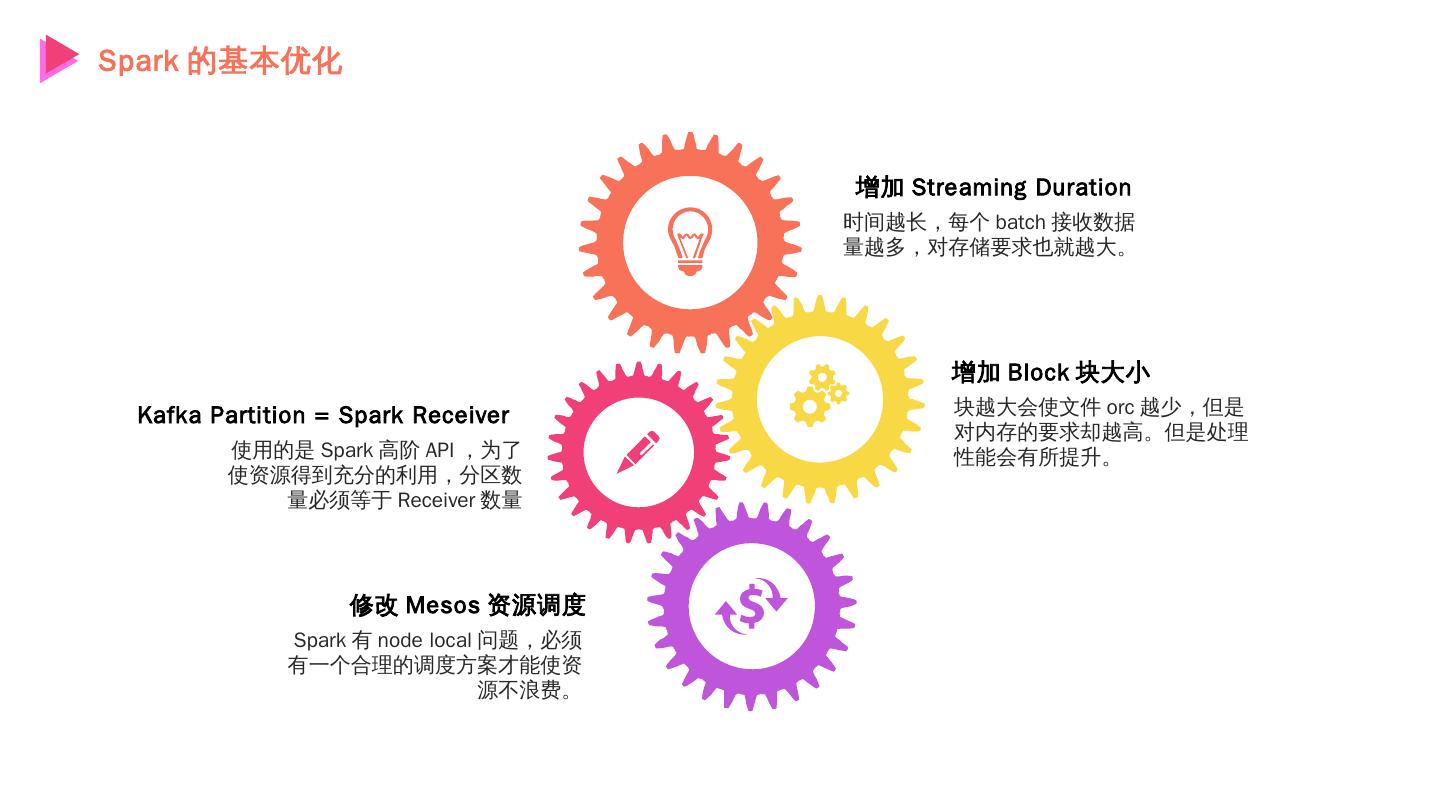 Spark 的基本优化

增加 Streaming Duration

时间越长，每个 batch 接收数据量越多，对存储要求也就越大。

增加 Block 块大小

块越大会使文件 orc 越少，但是对内存的要求却越高。但是处理性能会有所提升。

Kafka Partition = Spark Receiver

使用的是 Spark 高阶 API ，为了使资源得到充分的利用，分区数量必须等于 Receiver 数量

修改 Mesos 资源调度

Spark 有 node local 问题，必须有一个合理的调度方案才能使资源不浪费。